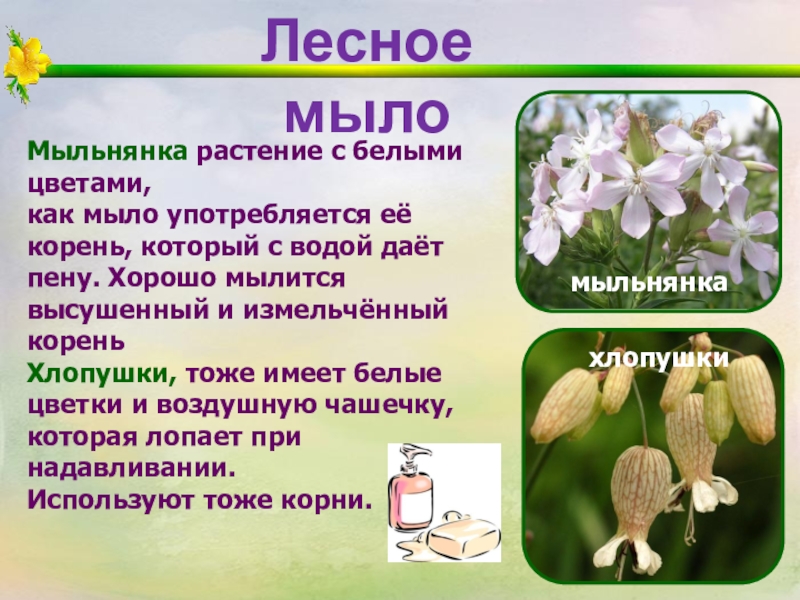 Лесное мыло

Мыльнянка растение с белыми цветами,
как мыло употребляется её корень, который с водой даёт пену. Хорошо мылится высушенный и измельчённый корень
Хлопушки, тоже имеет белые цветки и воздушную чашечку, которая лопает при надавливании.
Используют тоже корни.

мыльнянка

хлопушки